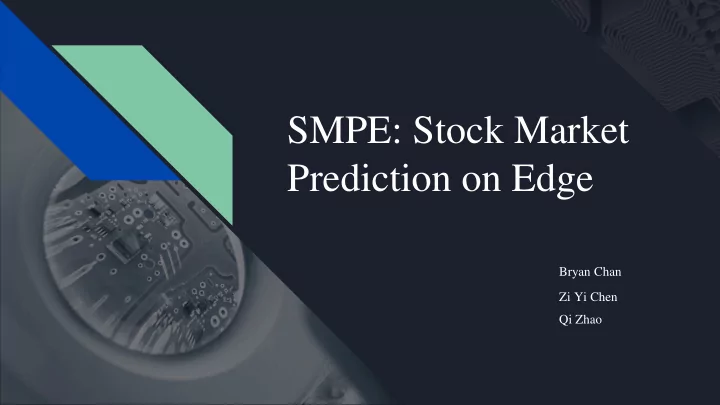 SMPE: Stock Market Prediction on Edge

Bryan Chan
Zi Yi Chen
Qi Zhao